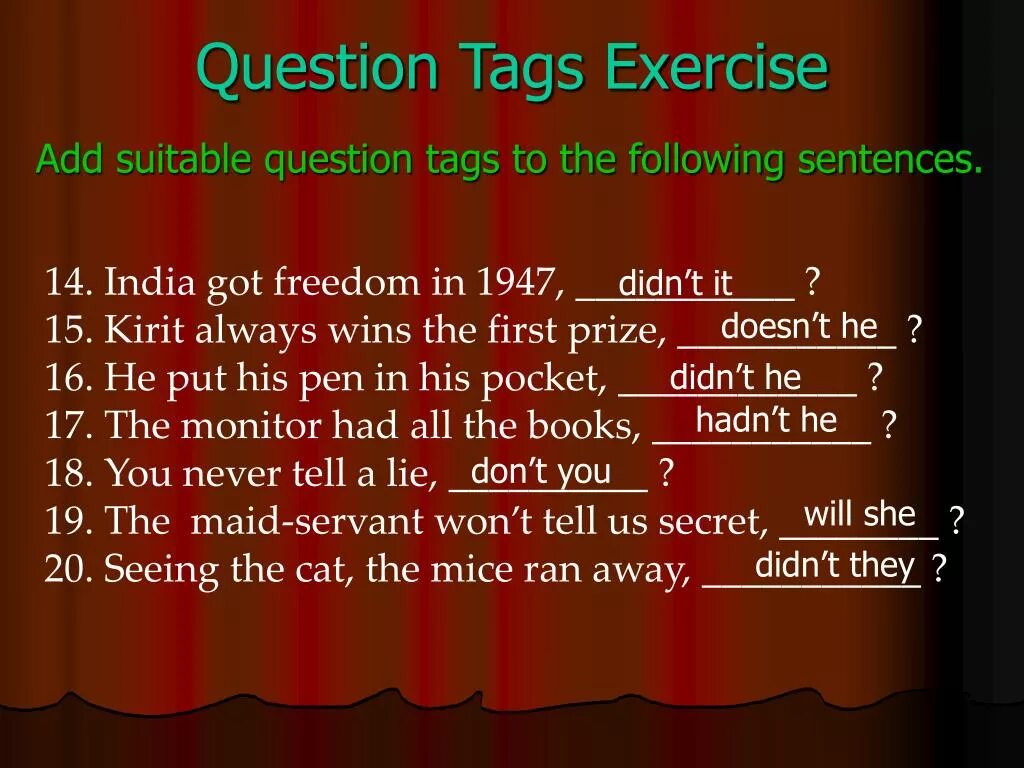 Question Tags Exercise

Add suitable question tags to the following sentences.

14. India got freedom in 1947, didn't it ?
15. Kirit always wins the first prize, doesn't he ?
16. He put his pen in his pocket, didn't he ?
17. The monitor had all the books, hadn't he ?
18. You never tell a lie, don't you ?
19. The maid-servant won't tell us secret, will she ?
20. Seeing the cat, the mice ran away, didn't they ?